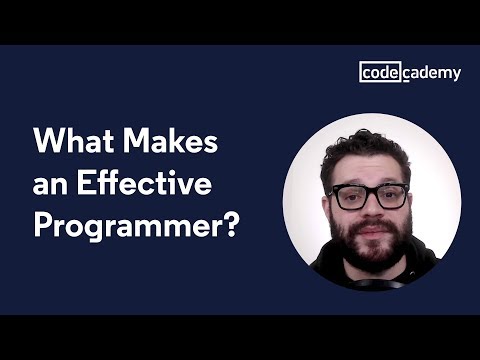 codecademy

What Makes an Effective Programmer?